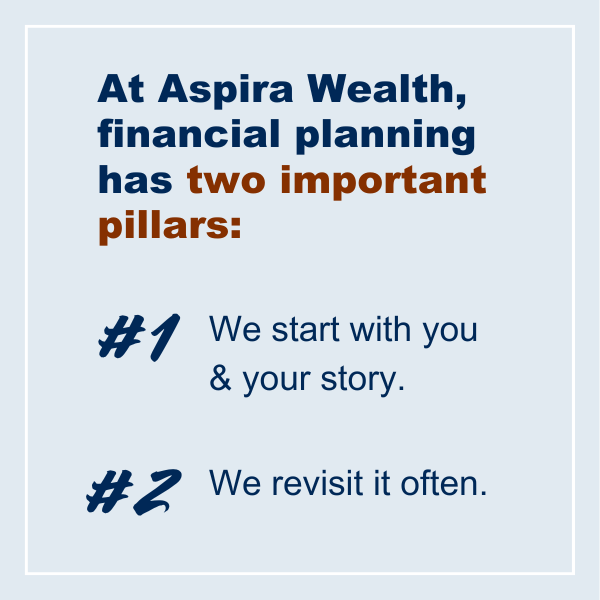 At Aspira Wealth, financial planning has two important pillars:

#1 We start with you & your story.

#2 We revisit it often.